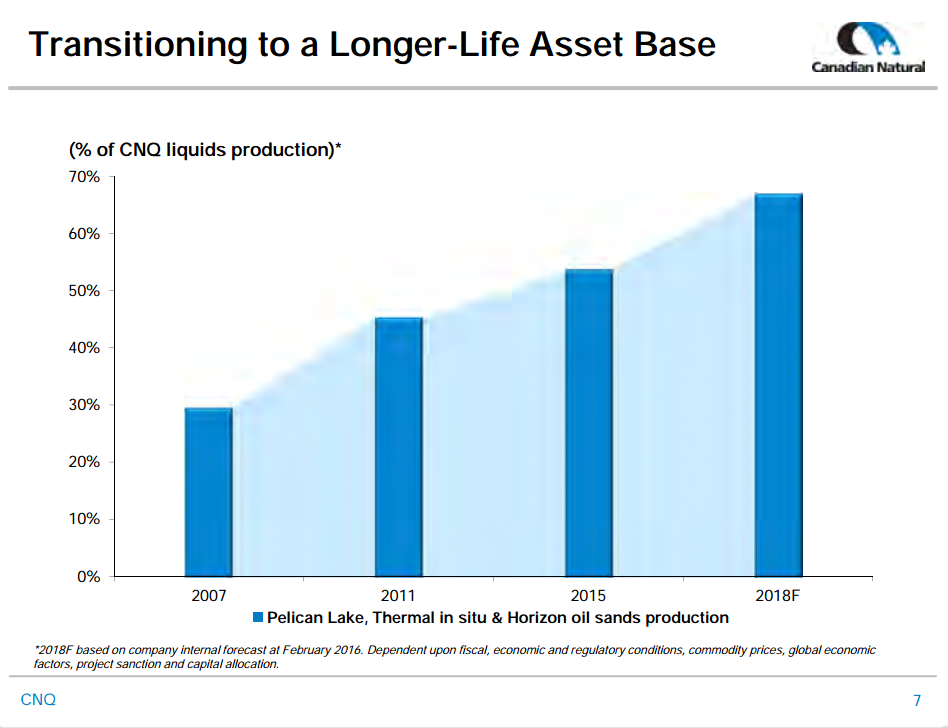 Transitioning to a Longer-Life Asset Base

Canadian Natural

(% of CNQ liquids production)*

70%
60%
50%
40%
30%
20%
10%
0%

2007
2011
2015
2018F

Pelican Lake, Thermal in situ & Horizon oil sands production

*2018F based on company internal forecast at February 2016. Dependent upon fiscal, economic and regulatory conditions, commodity prices, global economic factors, project sanction and capital allocation.

CNQ

7